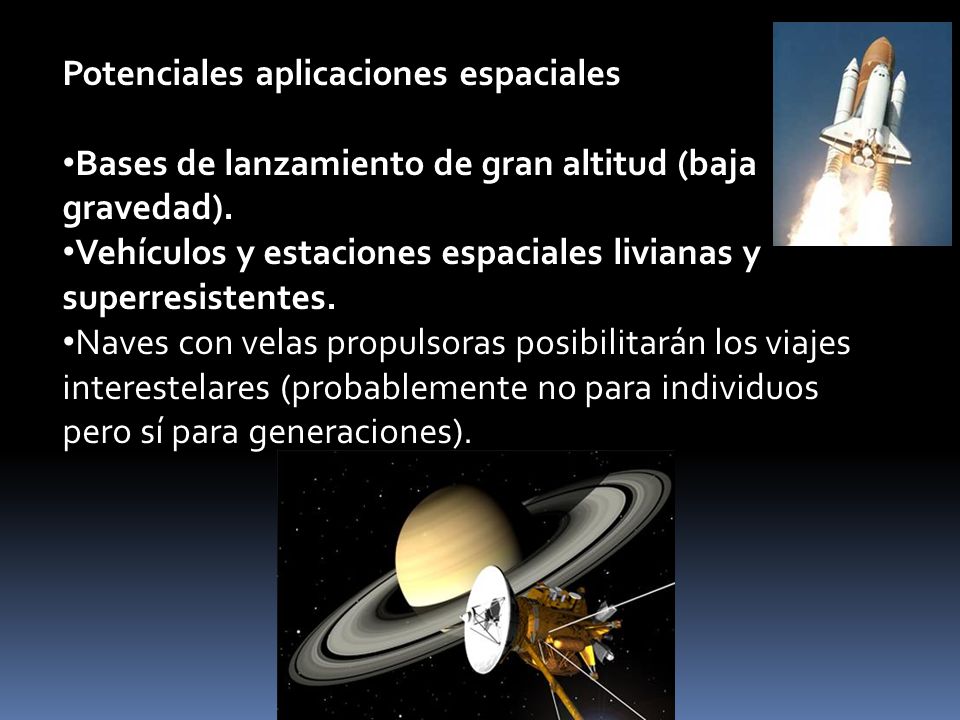 Potenciales aplicaciones espaciales

•Bases de lanzamiento de gran altitud (baja gravedad).
•Vehículos y estaciones espaciales livianas y superresistentes.
•Naves con velas propulsoras posibilitarán los viajes interestelares (probablemente no para individuos pero sí para generaciones).